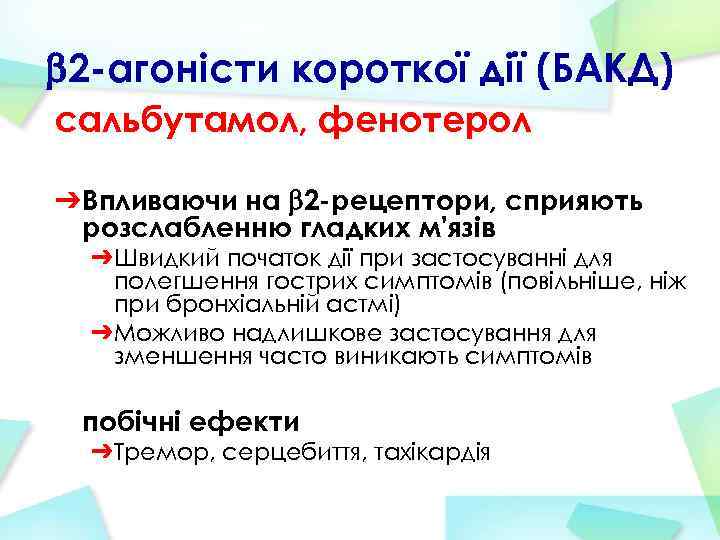 β2-агоністи короткої дії (БАКД)
сальбутамол, фенотерол

➔Впливаючи на β2-рецептори, сприяють розслабленню гладких м'язів
➔Швидкий початок дії при застосуванні для полегшення гострих симптомів (повільніше, ніж при бронхіальній астмі)
➔Можливо надлишкове застосування для зменшення часто виникають симптомів

побічні ефекти
➔Тремор, серцебиття, тахікардія